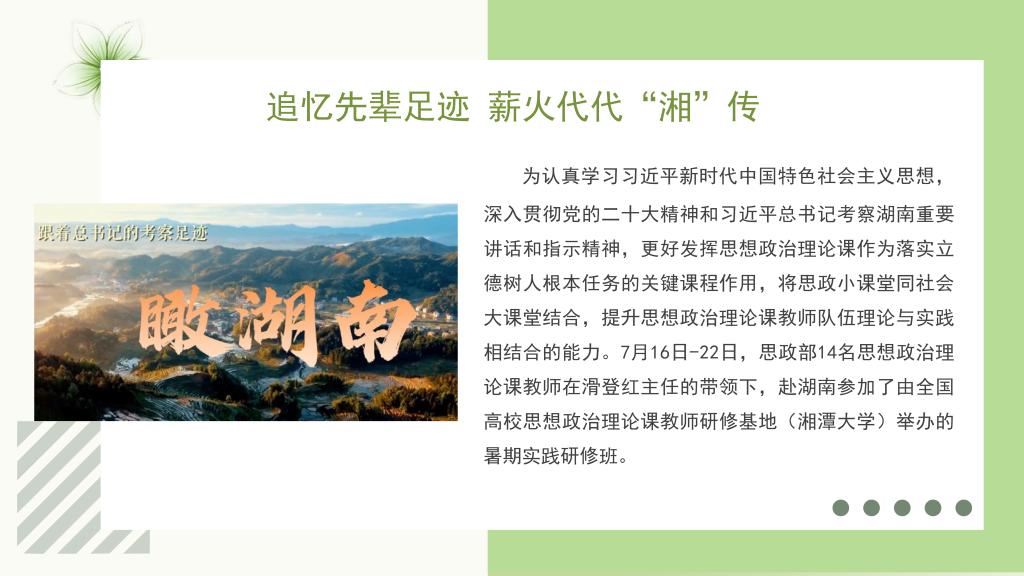 追忆先辈足迹 薪火代代“湘”传

跟着总书记的考察足迹

瞰湖南

为认真学习习近平新时代中国特色社会主义思想，深入贯彻党的二十大精神和习近平总书记考察湖南重要讲话和指示精神，更好发挥思想政治理论课作为落实立德树人根本任务的关键课程作用，将思政小课堂同社会大课堂结合，提升思想政治理论课教师队伍理论与实践相结合的能力。7月16日-22日，思政部14名思想政治理论课教师在滑登红主任的带领下，赴湖南参加了由全国高校思想政治理论课教师研修基地（湘潭大学）举办的暑期实践研修班。